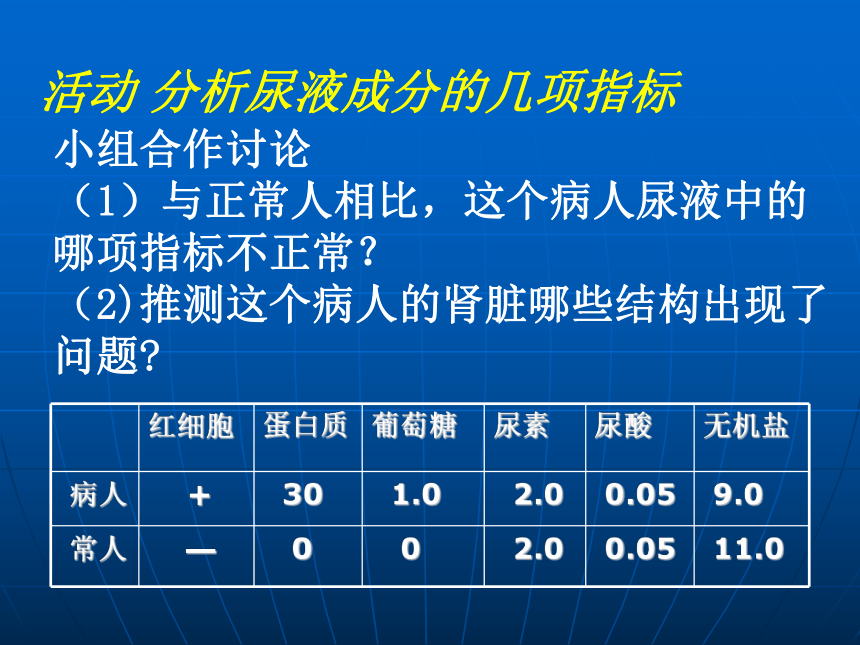 活动 分析尿液成分的几项指标

小组合作讨论

（1）与正常人相比，这个病人尿液中的哪项指标不正常？

（2)推测这个病人的肾脏哪些结构出现了问题?

|  | 红细胞 | 蛋白质 | 葡萄糖 | 尿素 | 尿酸 | 无机盐 |
|---|---|---|---|---|---|---|
| 病人 | + | 30 | 1.0 | 2.0 | 0.05 | 9.0 |
| 常人 | — | 0 | 0 | 2.0 | 0.05 | 11.0 |